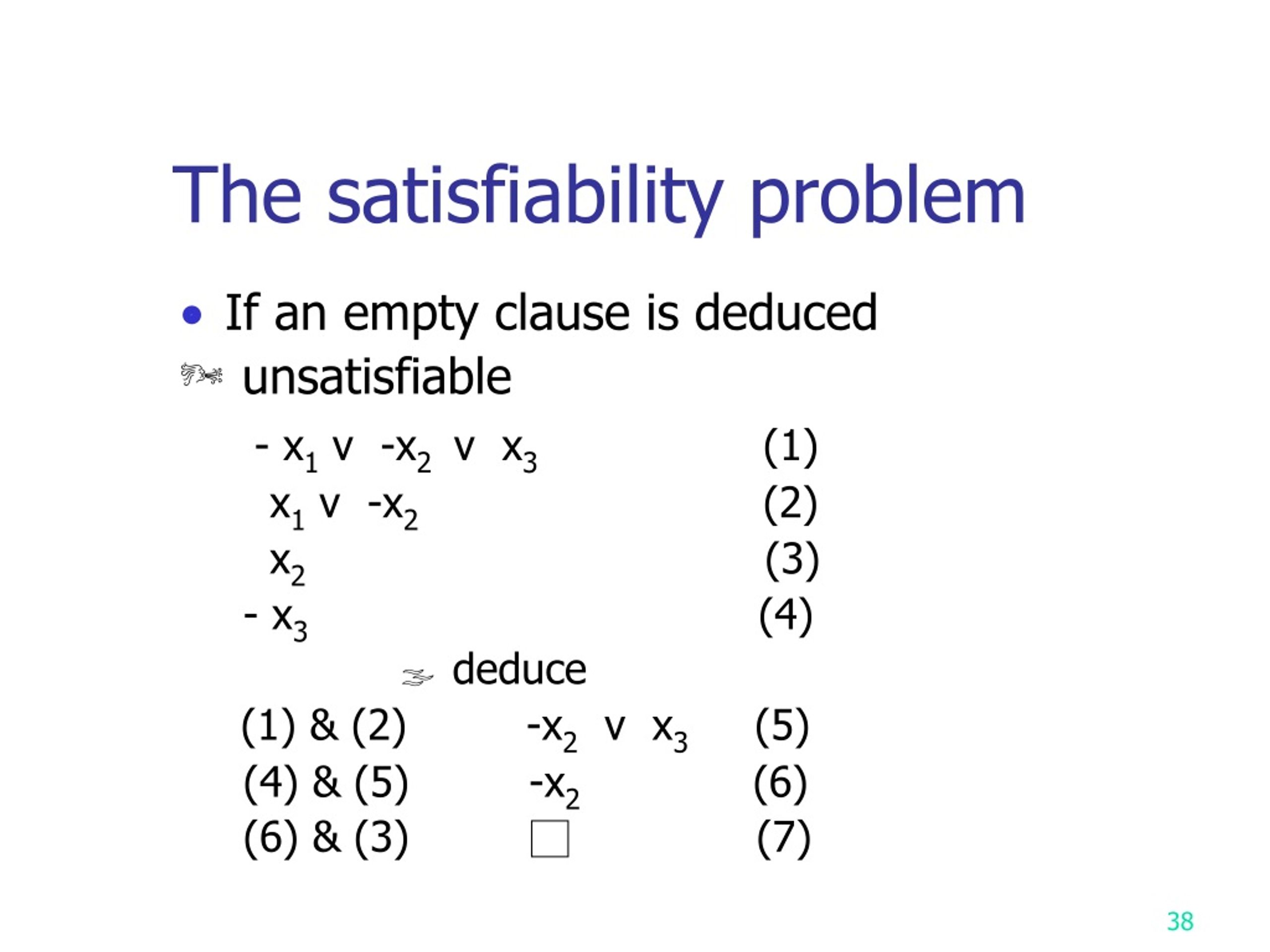 The satisfiability problem

• If an empty clause is deduced

unsatisfiable

$- x_1 \vee -x_2 \vee x_3$ (1)

$x_1 \vee -x_2$ (2)

$x_2$ (3)

$- x_3$ (4)

deduce

(1) & (2) $-x_2 \vee x_3$ (5)

(4) & (5) $-x_2$ (6)

(6) & (3) $\square$ (7)

38